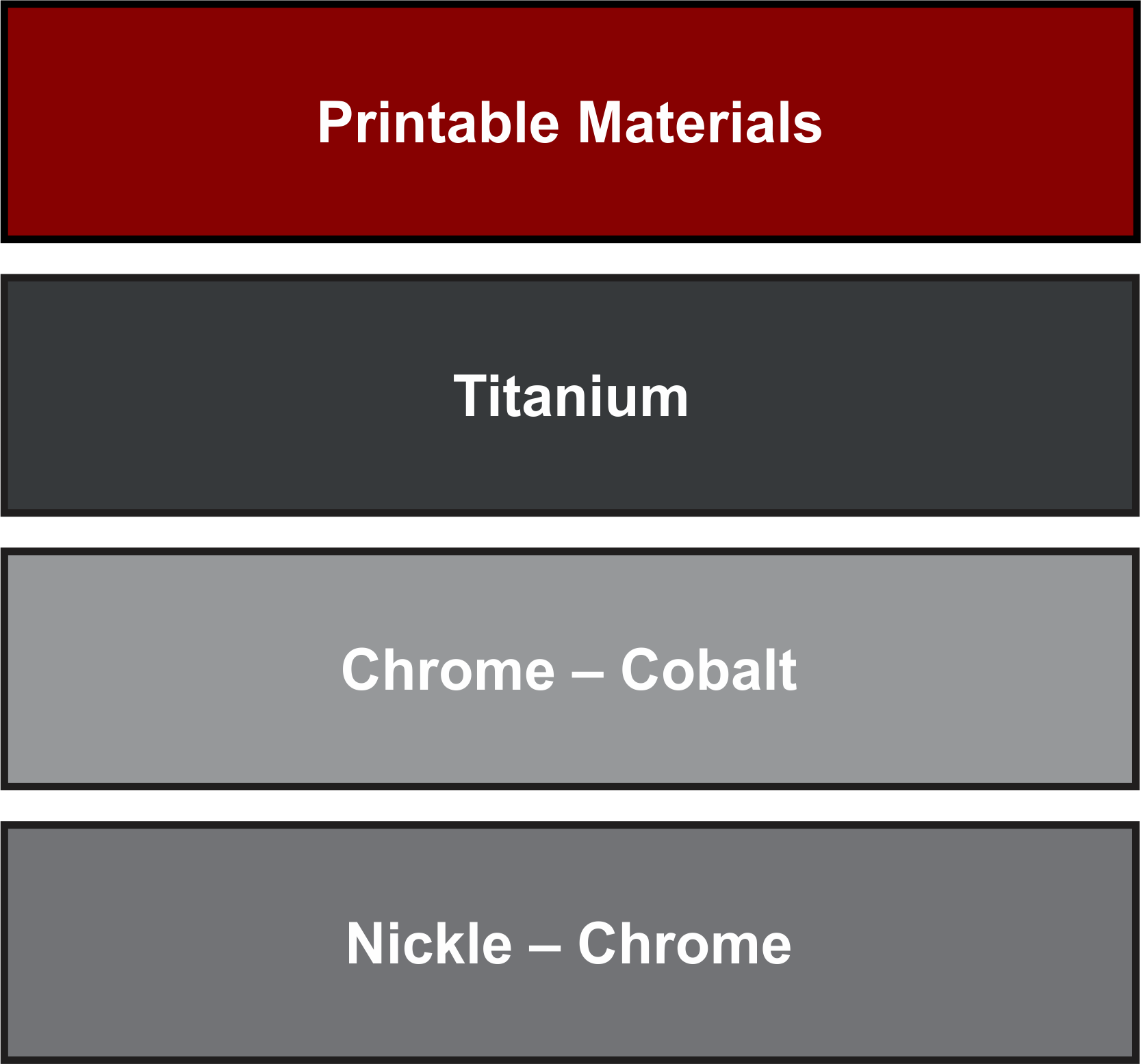 Printable Materials

Titanium

Chrome – Cobalt

Nickle – Chrome